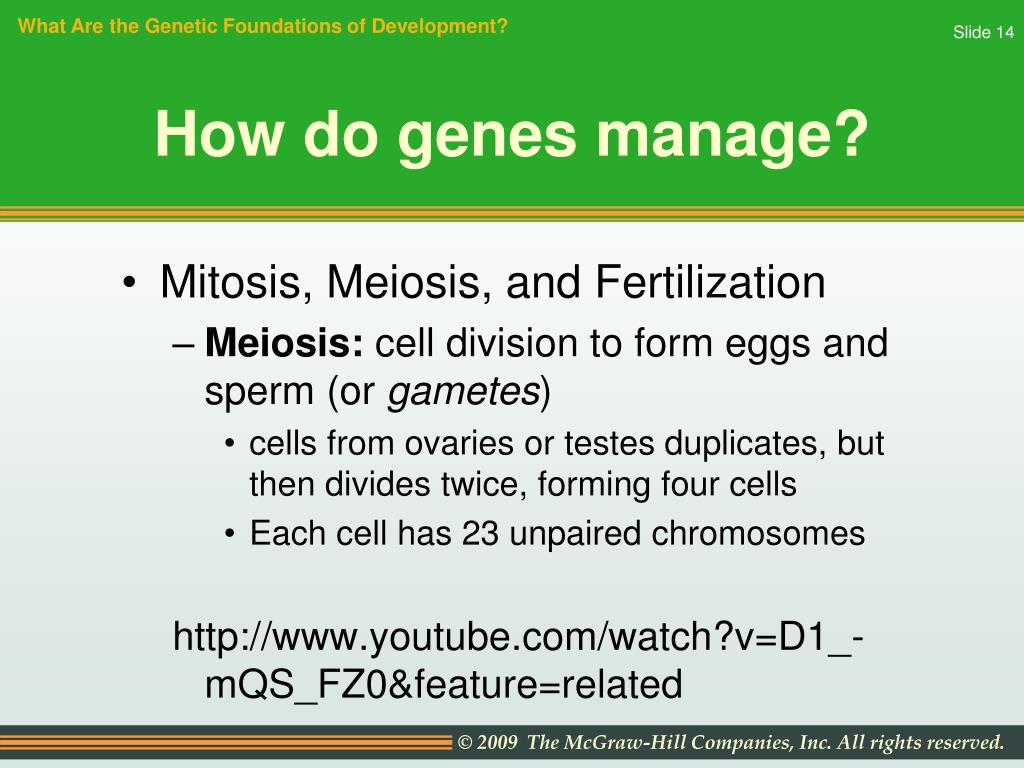 What Are the Genetic Foundations of Development?

Slide 14

How do genes manage?

• Mitosis, Meiosis, and Fertilization
– Meiosis: cell division to form eggs and sperm (or gametes)
• cells from ovaries or testes duplicates, but then divides twice, forming four cells
• Each cell has 23 unpaired chromosomes

http://www.youtube.com/watch?v=D1_-mQS_FZ0&feature=related

© 2009 The McGraw-Hill Companies, Inc. All rights reserved.